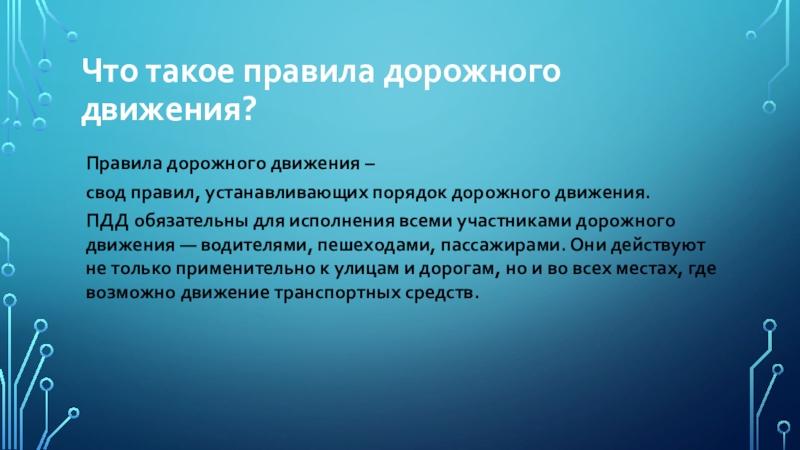 Что такое правила дорожного движения?

Правила дорожного движения –

свод правил, устанавливающих порядок дорожного движения.

ПДД обязательны для исполнения всеми участниками дорожного движения — водителями, пешеходами, пассажирами. Они действуют не только применительно к улицам и дорогам, но и во всех местах, где возможно движение транспортных средств.